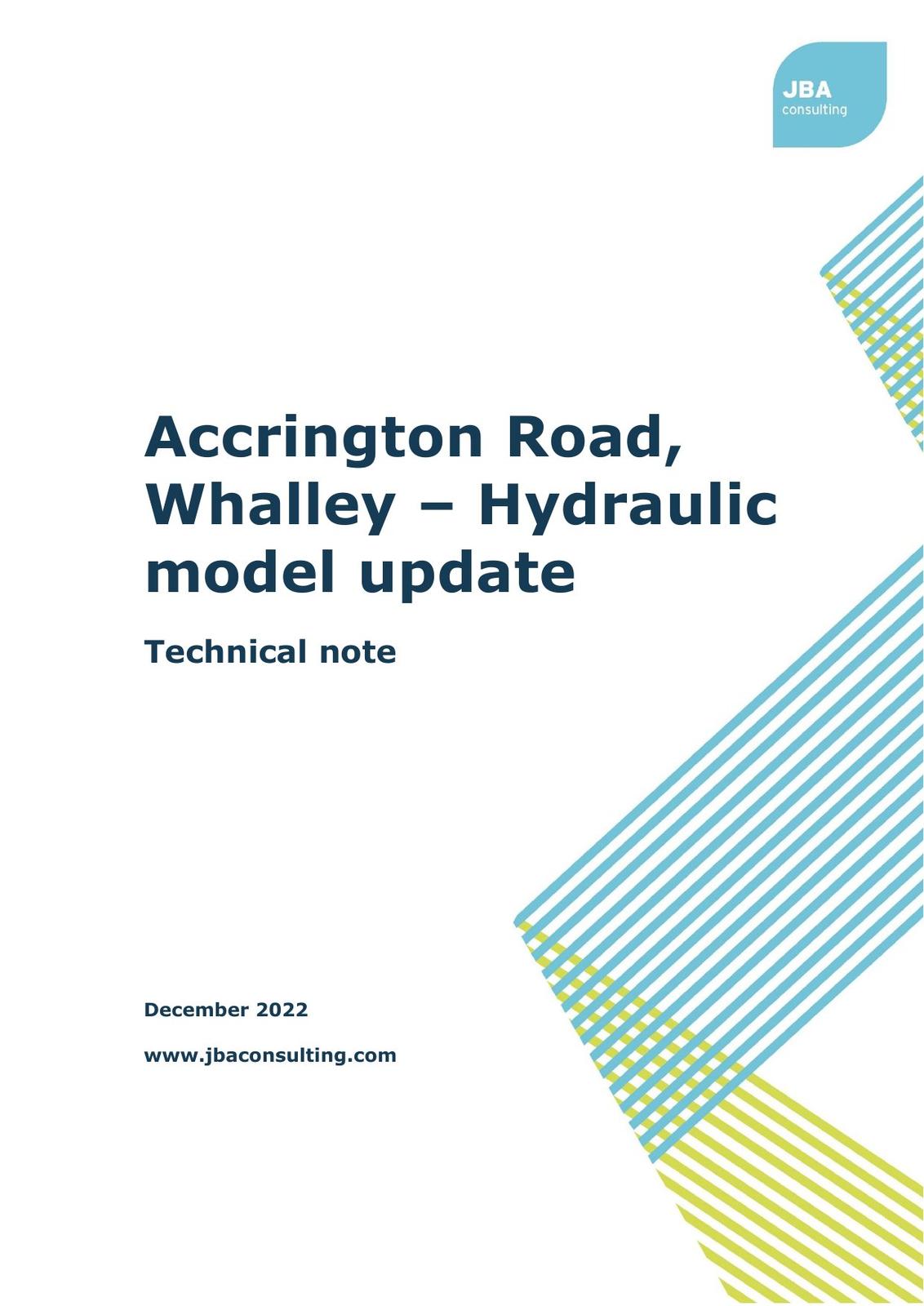 JBA
consulting

Accrington Road, Whalley – Hydraulic model update

Technical note

December 2022

www.jbaconsulting.com